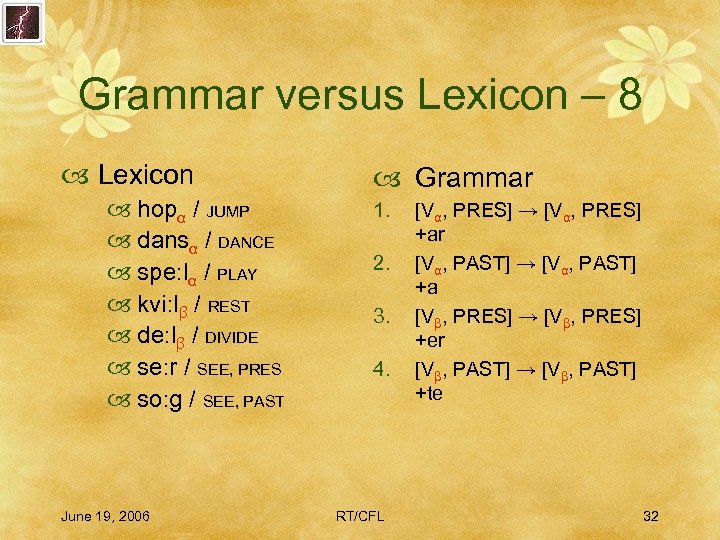 Grammar versus Lexicon – 8

Lexicon

hop$_\alpha$ / JUMP

dans$_\alpha$ / DANCE

spe:l$_\alpha$ / PLAY

kvi:l$_\beta$ / REST

de:l$_\beta$ / DIVIDE

se:r / SEE, PRES

so:g / SEE, PAST

Grammar

1. [V$_\alpha$, PRES] → [V$_\alpha$, PRES] +ar

2. [V$_\alpha$, PAST] → [V$_\alpha$, PAST] +a

3. [V$_\beta$, PRES] → [V$_\beta$, PRES] +er

4. [V$_\beta$, PAST] → [V$_\beta$, PAST] +te

June 19, 2006

RT/CFL

32